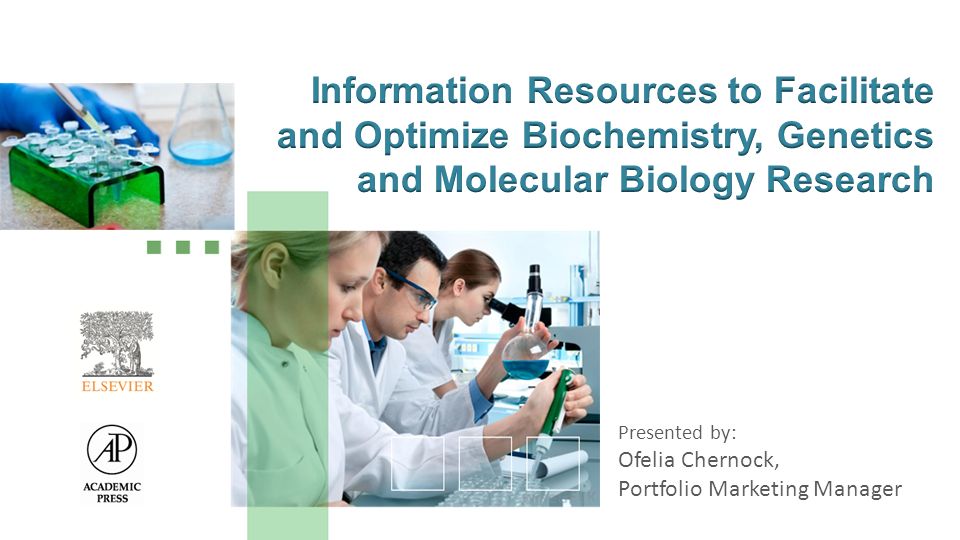 Information Resources to Facilitate and Optimize Biochemistry, Genetics and Molecular Biology Research

ELSEVIER

AP
ACADEMIC PRESS

Presented by:
Ofelia Chernock,
Portfolio Marketing Manager